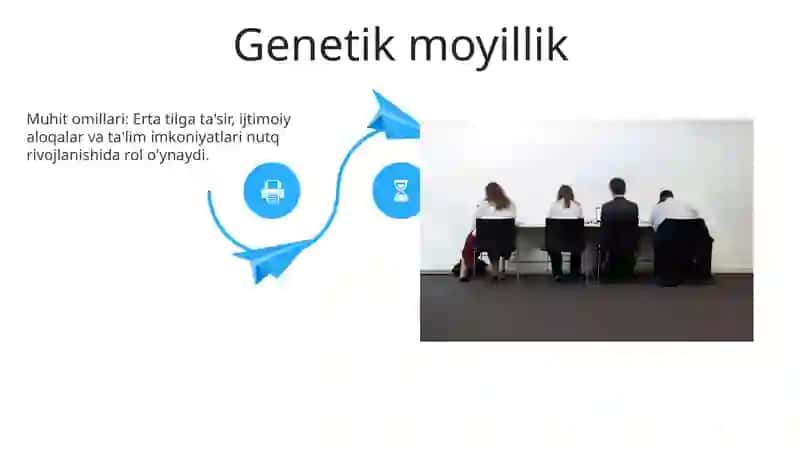 Genetik moyillik

Muhit omillari: Erta tilga ta'sir, ijtimoiy aloqalar va ta'lim imkoniyatlari nutq rivojlanishida rol o'ynaydi.